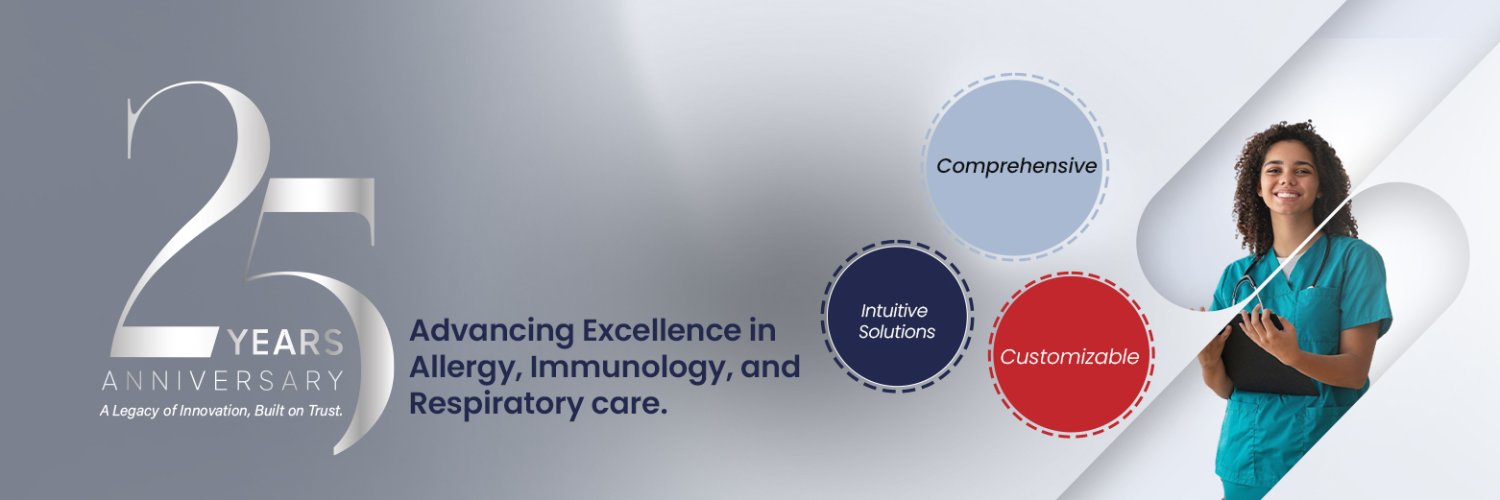 25
YEARS
ANNIVERSARY
A Legacy of Innovation, Built on Trust.

Advancing Excellence in Allergy, Immunology, and Respiratory care.

Comprehensive

Intuitive Solutions

Customizable